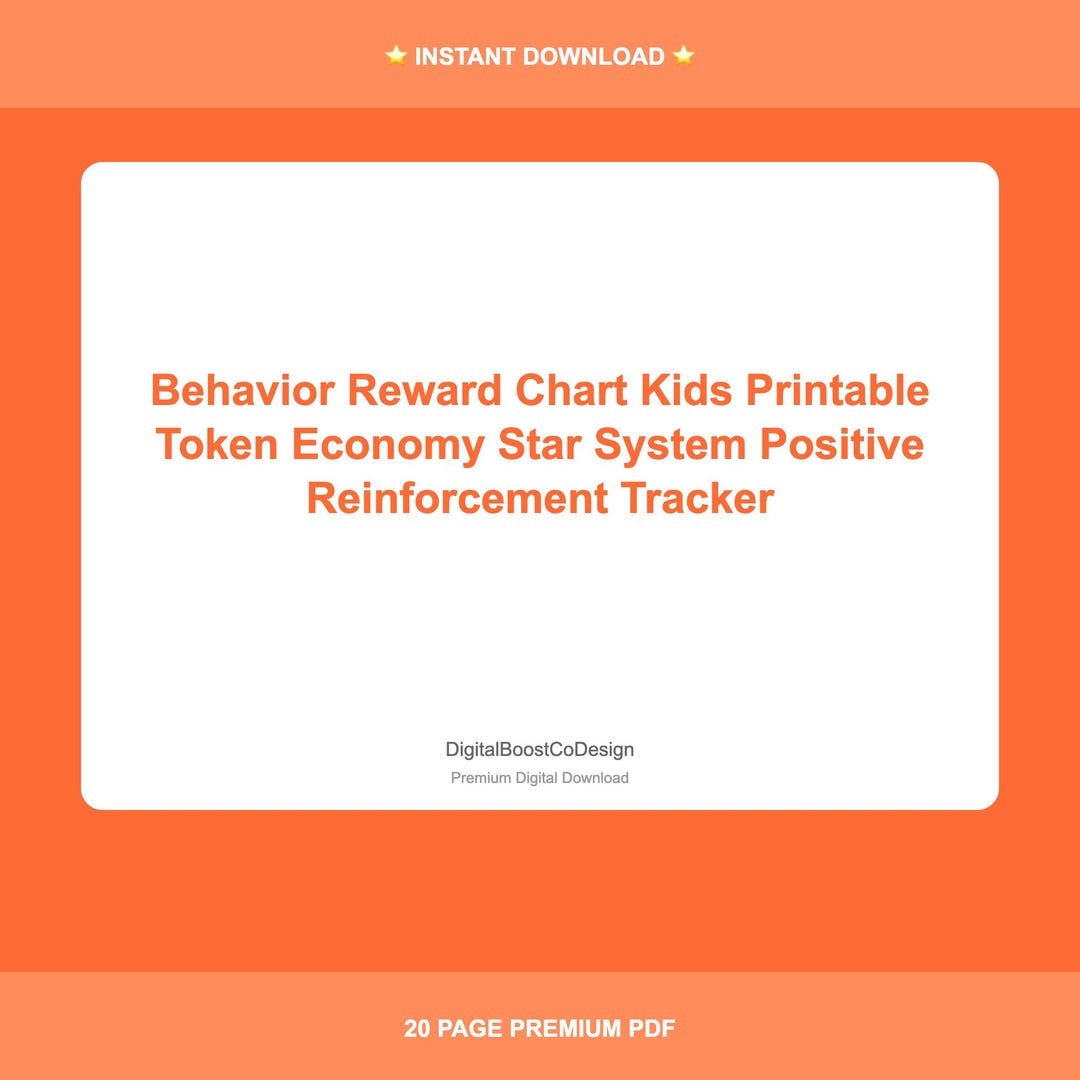 ⭐ INSTANT DOWNLOAD ⭐

Behavior Reward Chart Kids Printable Token Economy Star System Positive Reinforcement Tracker

DigitalBoostCoDesign
Premium Digital Download

20 PAGE PREMIUM PDF